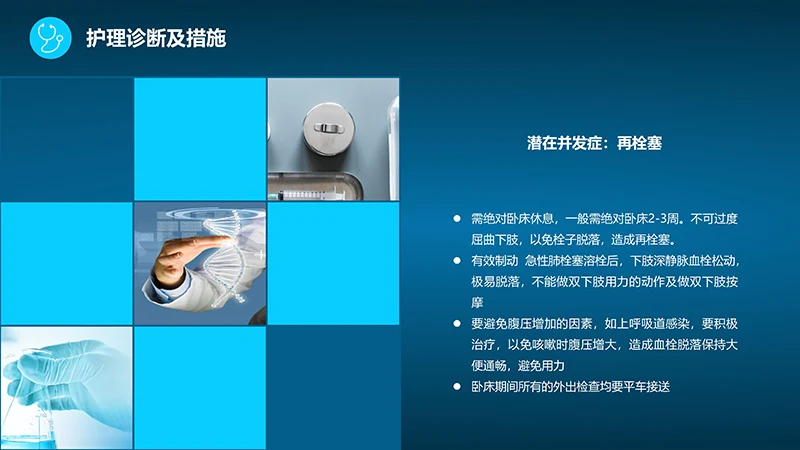 护理诊断及措施

潜在并发症：再栓塞

● 需绝对卧床休息，一般需绝对卧床2-3周。不可过度屈曲下肢，以免栓子脱落，造成再栓塞。
● 有效制动 急性肺栓塞溶栓后，下肢深静脉血栓松动，极易脱落，不能做双下肢用力的动作及做双下肢按摩
● 要避免腹压增加的因素，如上呼吸道感染，要积极治疗，以免咳嗽时腹压增大，造成血栓脱落保持大便通畅，避免用力
● 卧床期间所有的外出检查均要平车接送